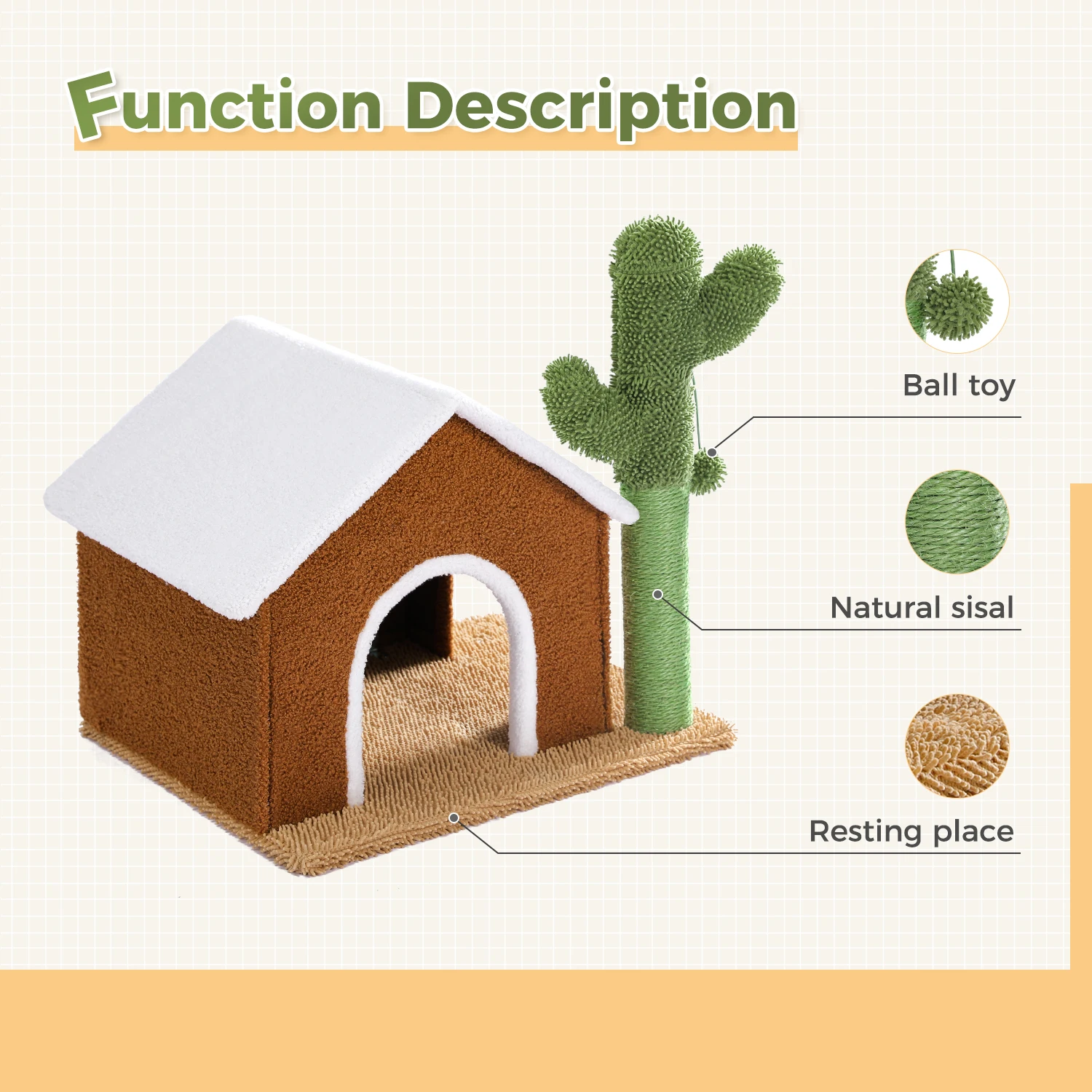 Function Description

Ball toy

Natural sisal

Resting place